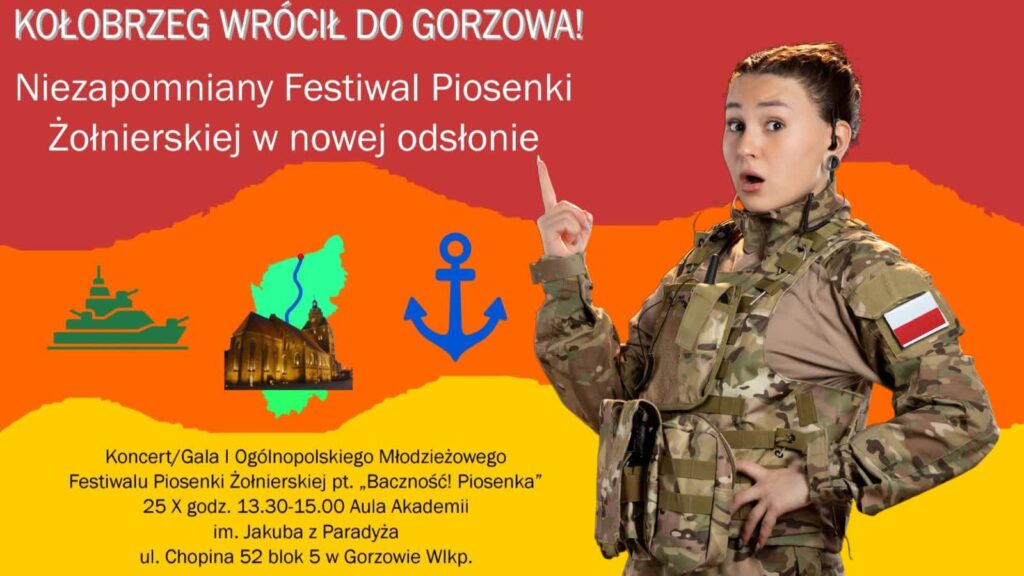 KOŁOBRZEG WRÓCIŁ DO GORZOWA!

Niezapomniany Festiwal Piosenki Żołnierskiej w nowej odsłonie

Koncert/Gala I Ogólnopolskiego Młodzieżowego Festiwalu Piosenki Żołnierskiej pt. „Baczność! Piosenka”
25 X godz. 13.30-15.00 Aula Akademii im. Jakuba z Paradyża
ul. Chopina 52 blok 5 w Gorzowie Wlkp.